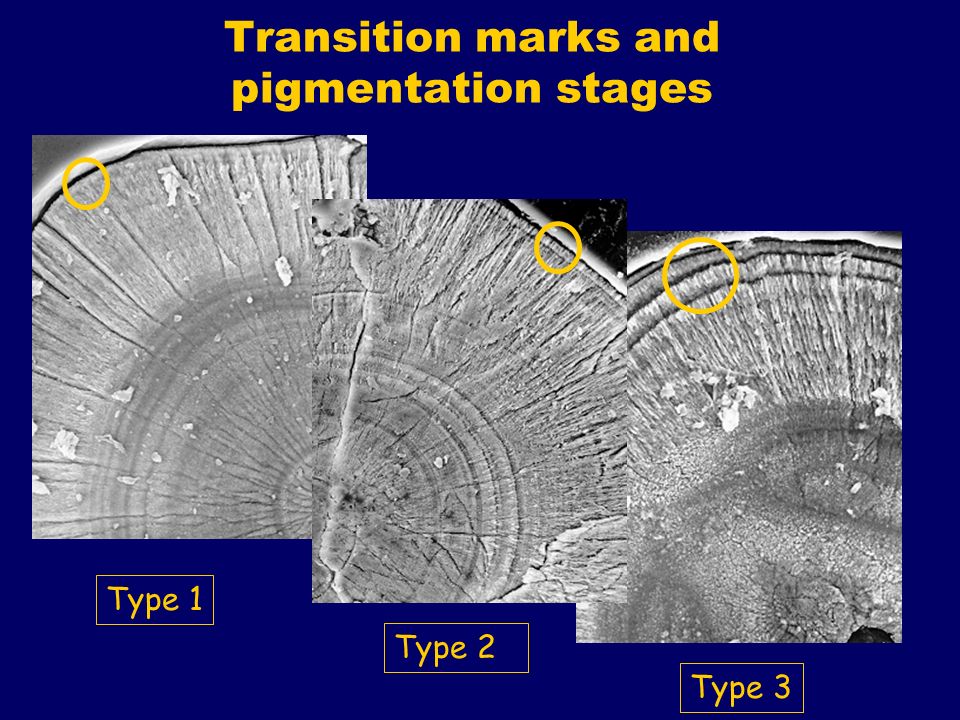 Transition marks and pigmentation stages

Type 1

Type 2

Type 3